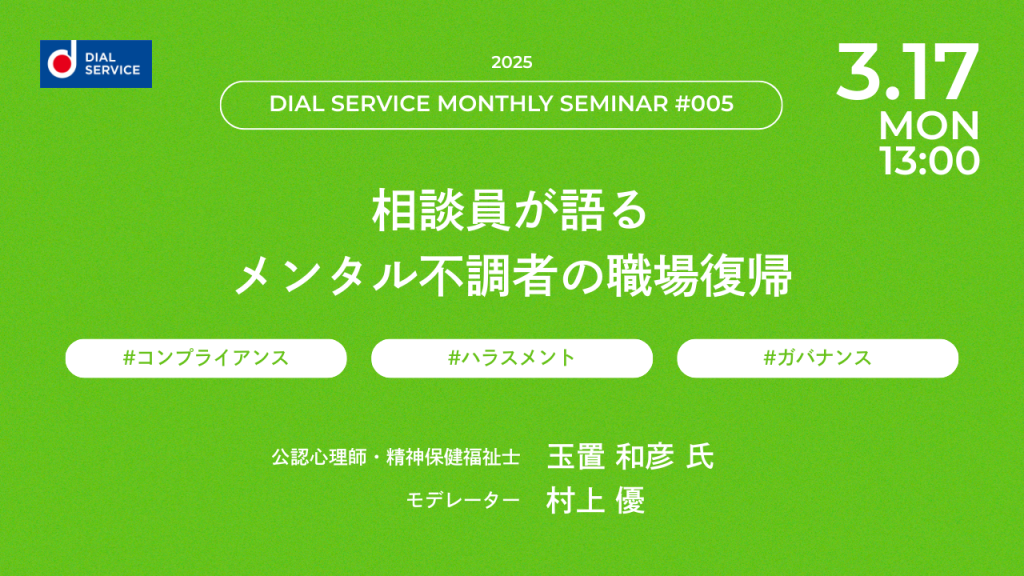 DIAL SERVICE

2025

DIAL SERVICE MONTHLY SEMINAR #005

3.17
MON
13:00

相談員が語る
メンタル不調者の職場復帰

#コンプライアンス

#ハラスメント

#ガバナンス

公認心理師・精神保健福祉士 玉置 和彦 氏
モデレーター 村上 優